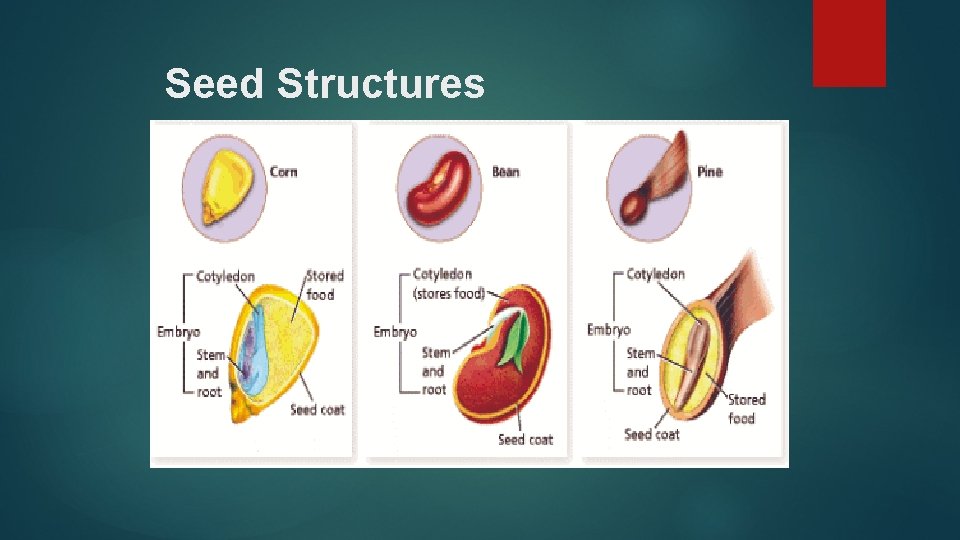 Seed Structures

Corn

Cotyledon
Stored food
Embryo
Stem and root
Seed coat

Bean

Cotyledon (stores food)
Embryo
Stem and root
Seed coat

Pine

Cotyledon
Embryo
Stem and root
Stored food
Seed coat